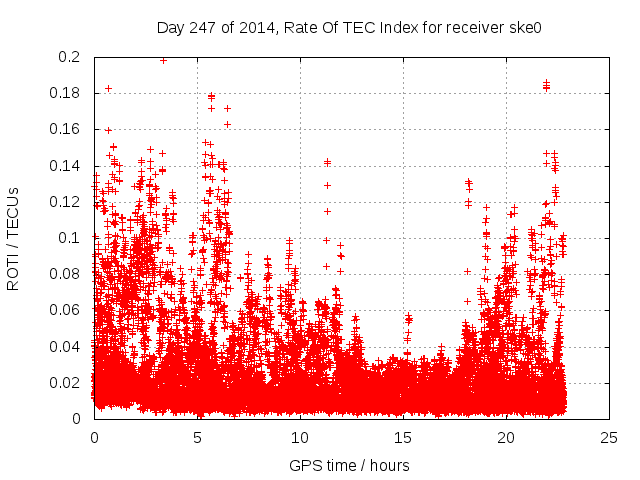 Day 247 of 2014, Rate Of TEC Index for receiver ske0

ROTI / TECUs

0.2
0.18
0.16
0.14
0.12
0.1
0.08
0.06
0.04
0.02
0

0
5
10
15
20
25

GPS time / hours